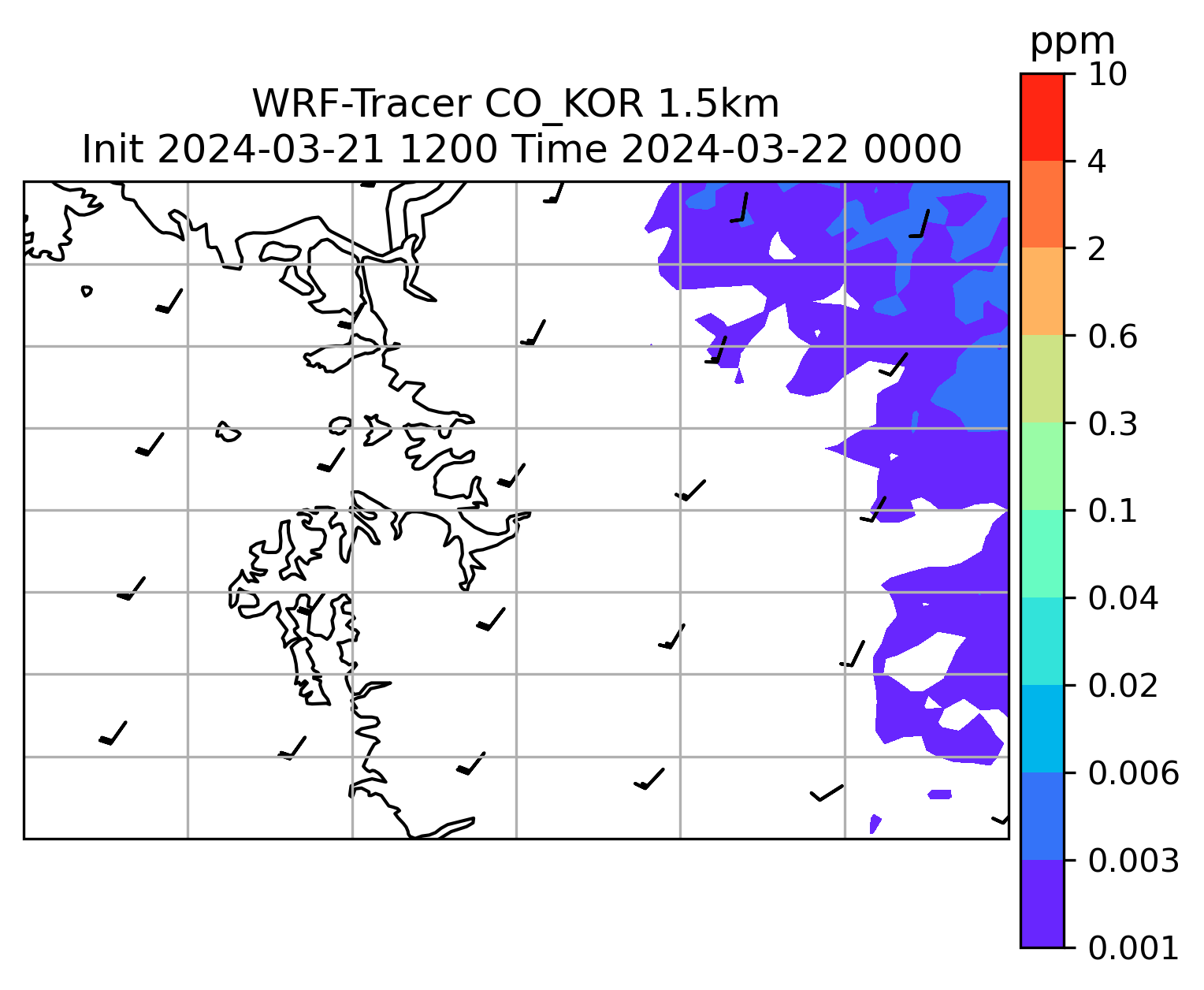 WRF-Tracer CO_KOR 1.5km
Init 2024-03-21 1200 Time 2024-03-22 0000

ppm
10
4
2
0.6
0.3
0.1
0.04
0.02
0.006
0.003
0.001